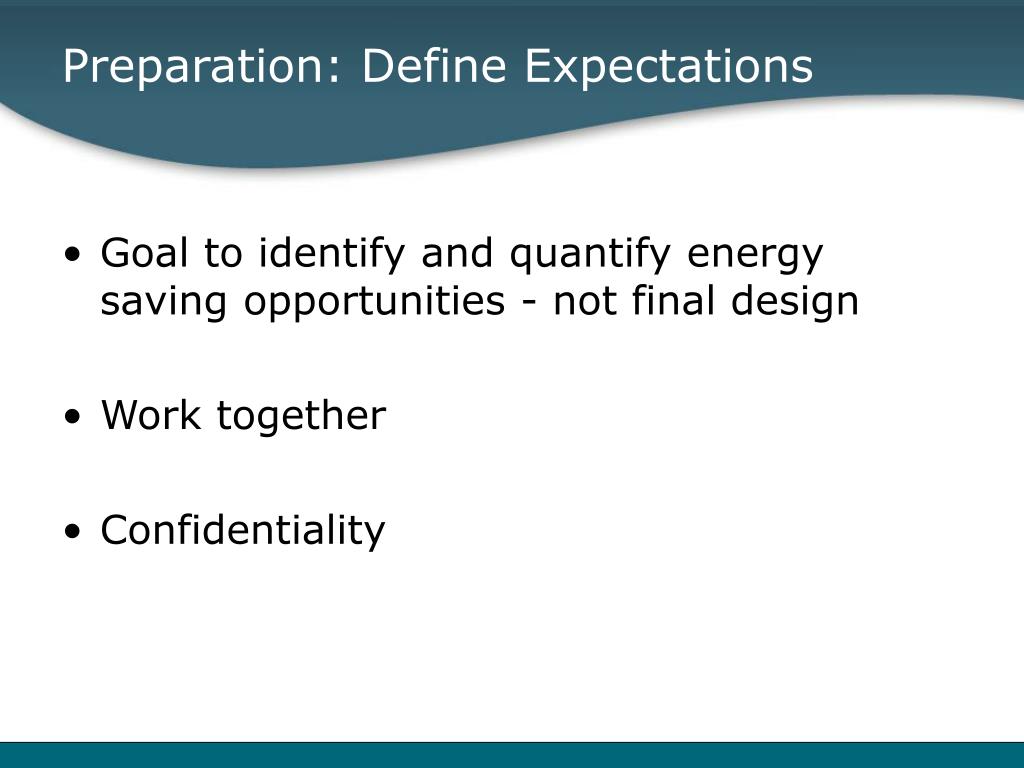 Preparation: Define Expectations

• Goal to identify and quantify energy saving opportunities - not final design

• Work together

• Confidentiality